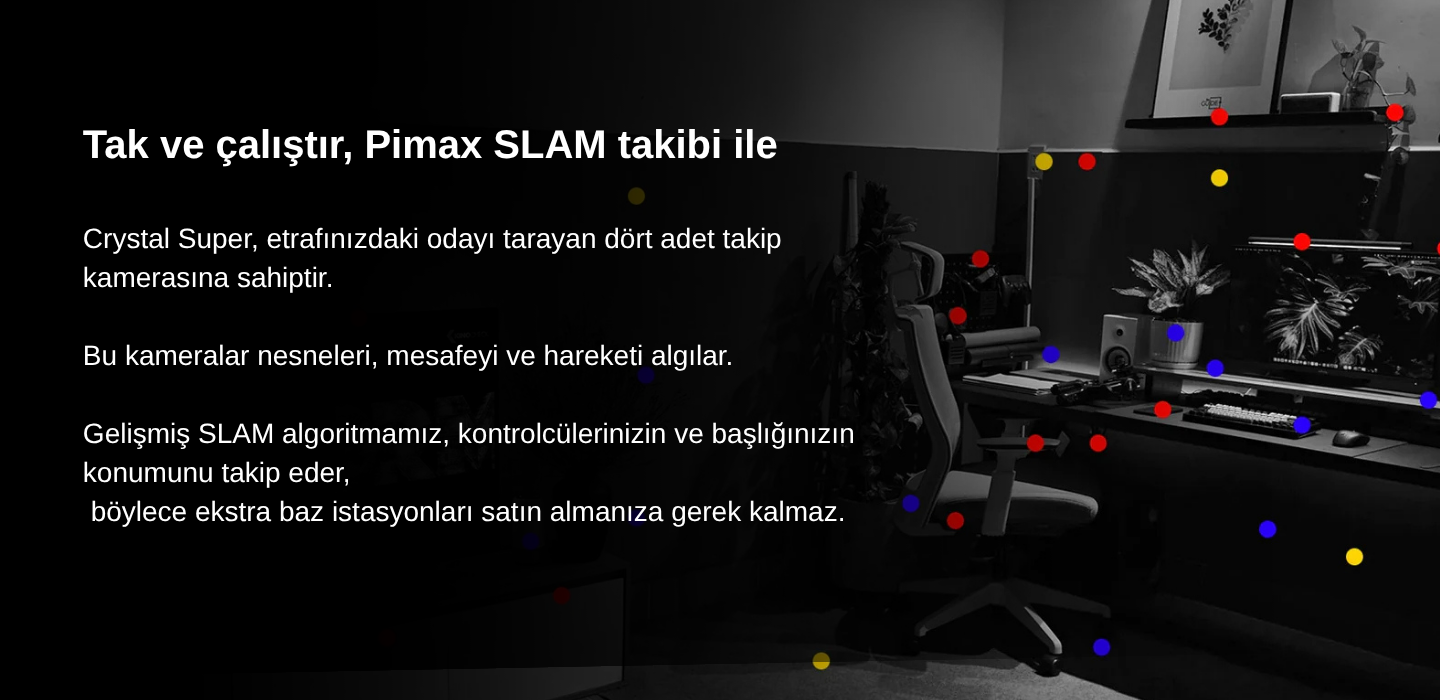 Tak ve çalıştır, Pimax SLAM takibi ile

Crystal Super, etrafınızdaki odayı tarayan dört adet takip kamerasına sahiptir.

Bu kameralar nesneleri, mesafeyi ve hareketi algılar.

Gelişmiş SLAM algoritmamız, kontrolcülerinizin ve başlığınızın konumunu takip eder,
böylece ekstra baz istasyonları satın almanıza gerek kalmaz.